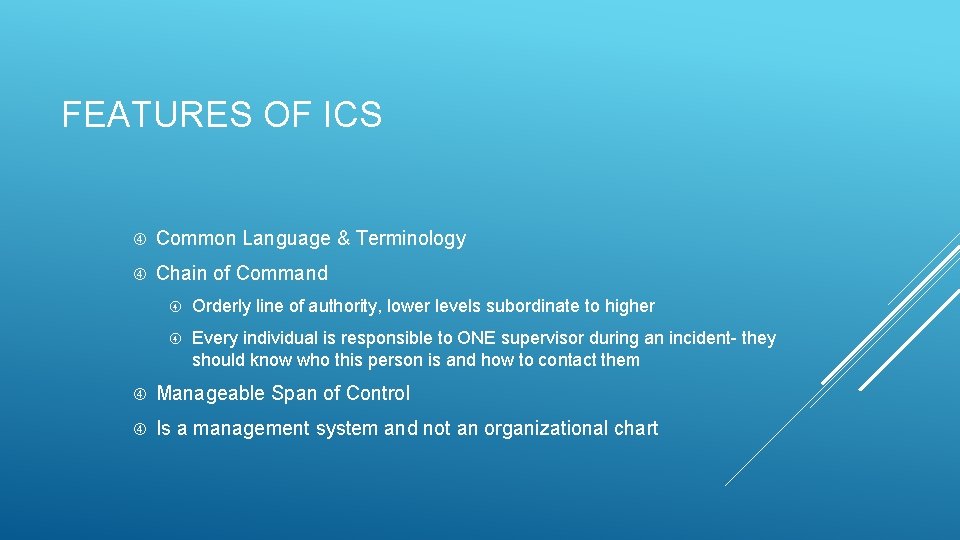 FEATURES OF ICS

Common Language & Terminology

Chain of Command

Orderly line of authority, lower levels subordinate to higher

Every individual is responsible to ONE supervisor during an incident- they should know who this person is and how to contact them

Manageable Span of Control

Is a management system and not an organizational chart